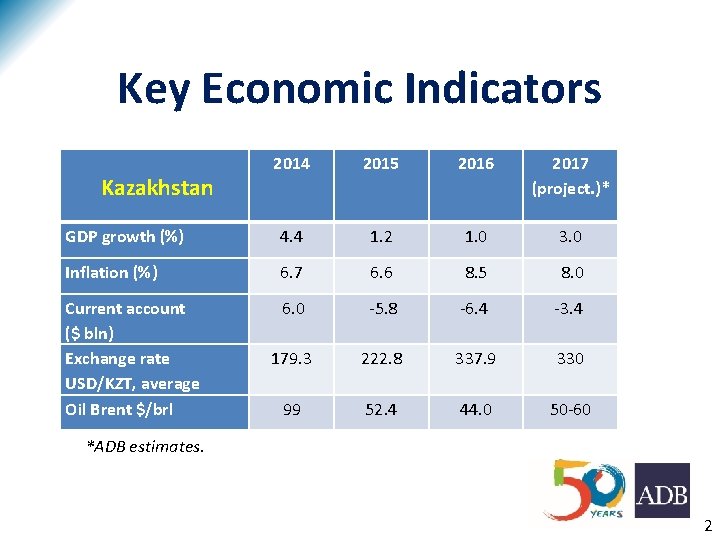 Key Economic Indicators

| Kazakhstan | 2014 | 2015 | 2016 | 2017 (project.)* |
|---|---|---|---|---|
| GDP growth (%) | 4.4 | 1.2 | 1.0 | 3.0 |
| Inflation (%) | 6.7 | 6.6 | 8.5 | 8.0 |
| Current account ($ bln) | 6.0 | -5.8 | -6.4 | -3.4 |
| Exchange rate USD/KZT, average | 179.3 | 222.8 | 337.9 | 330 |
| Oil Brent $/brl | 99 | 52.4 | 44.0 | 50-60 |

*ADB estimates.

50 YEARS

ADB

2